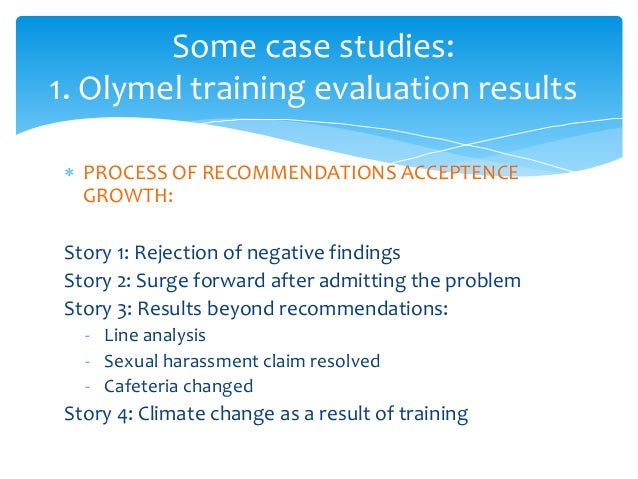 Some case studies:
1. Olymel training evaluation results

* PROCESS OF RECOMMENDATIONS ACCEPTENCE GROWTH:

Story 1: Rejection of negative findings
Story 2: Surge forward after admitting the problem
Story 3: Results beyond recommendations:
- Line analysis
- Sexual harassment claim resolved
- Cafeteria changed
Story 4: Climate change as a result of training